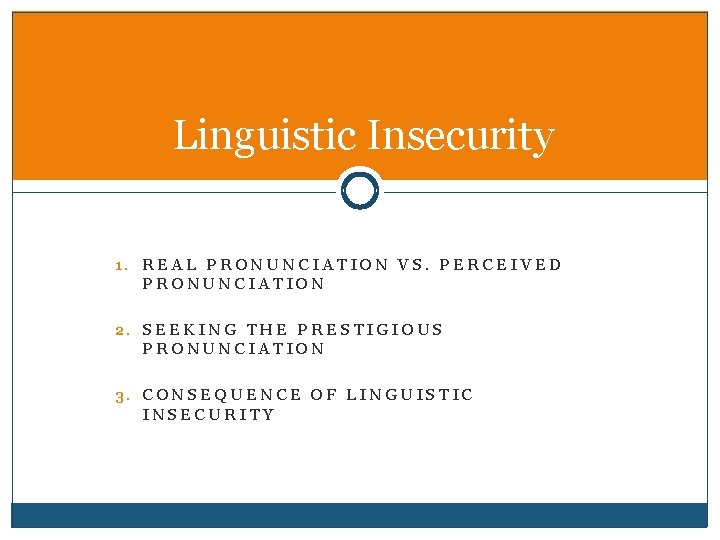 Linguistic Insecurity

1. REAL PRONUNCIATION VS. PERCEIVED PRONUNCIATION

2. SEEKING THE PRESTIGIOUS PRONUNCIATION

3. CONSEQUENCE OF LINGUISTIC INSECURITY